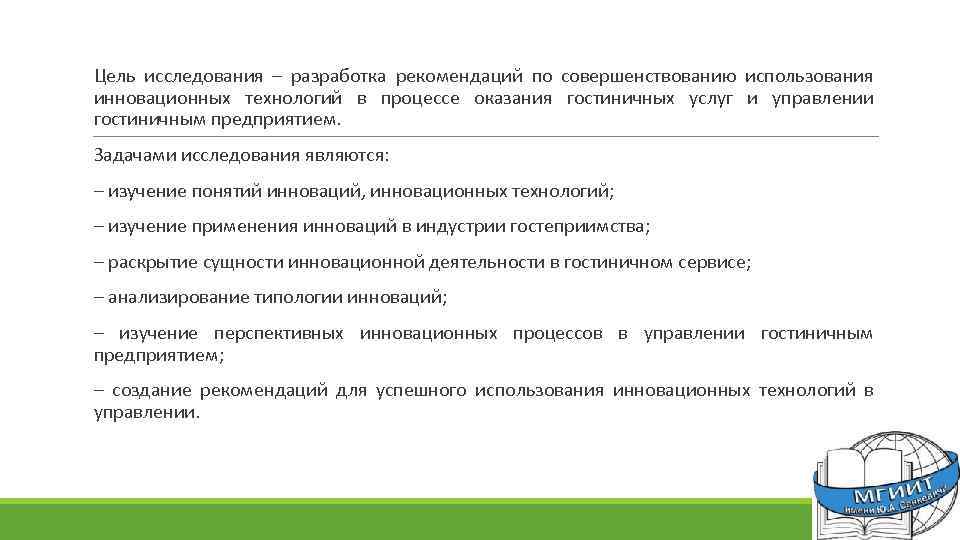 Цель исследования – разработка рекомендаций по совершенствованию использования инновационных технологий в процессе оказания гостиничных услуг и управлении гостиничным предприятием.

Задачами исследования являются:

– изучение понятий инноваций, инновационных технологий;

– изучение применения инноваций в индустрии гостеприимства;

– раскрытие сущности инновационной деятельности в гостиничном сервисе;

– анализирование типологии инноваций;

– изучение перспективных инновационных процессов в управлении гостиничным предприятием;

– создание рекомендаций для успешного использования инновационных технологий в управлении.

МГИИТ
имени Ю.А. Сенкевича